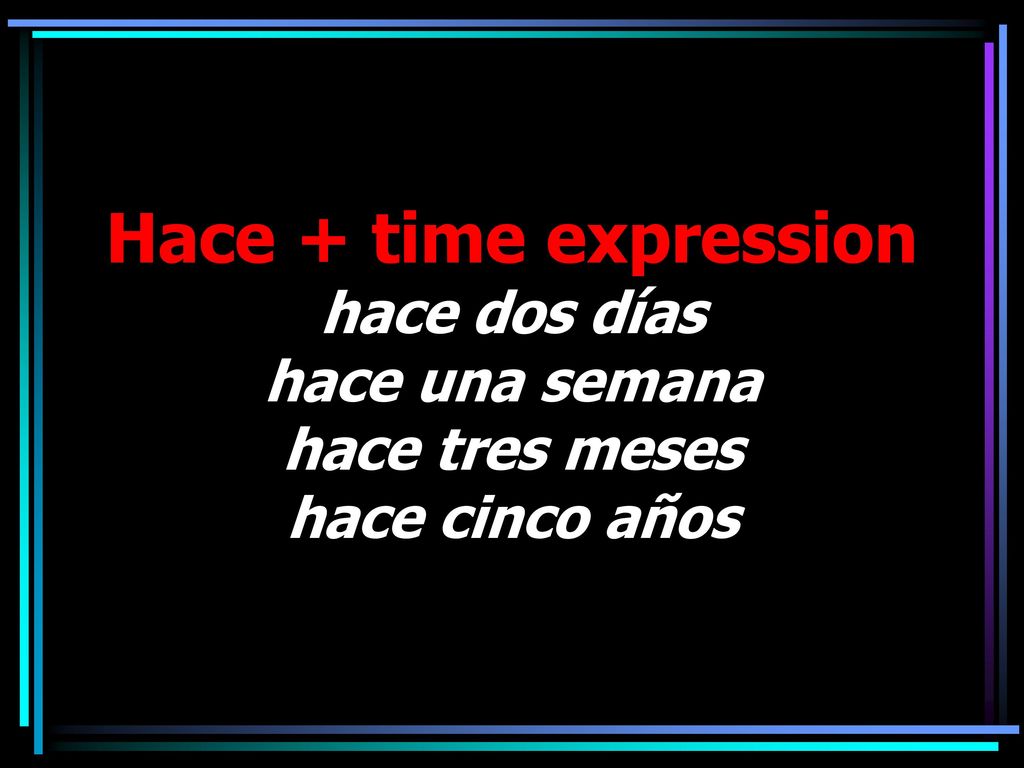 Hace + time expression
hace dos días
hace una semana
hace tres meses
hace cinco años